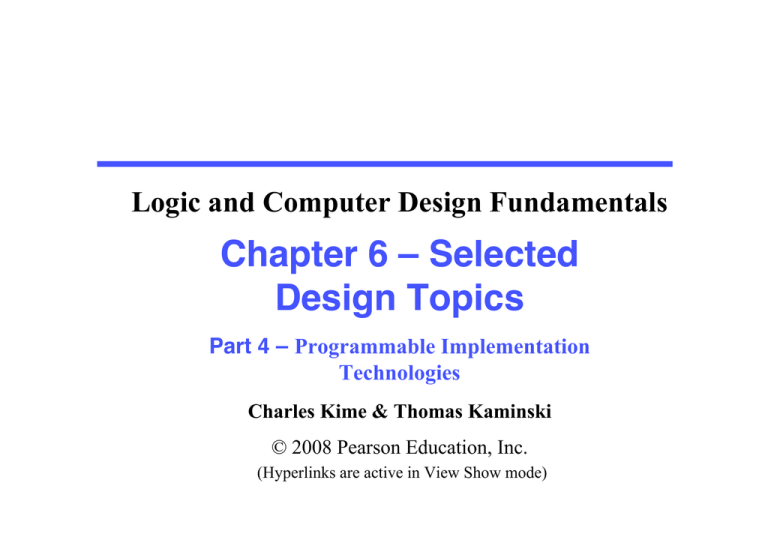 Logic and Computer Design Fundamentals

Chapter 6 – Selected Design Topics

Part 4 – Programmable Implementation Technologies

Charles Kime & Thomas Kaminski

© 2008 Pearson Education, Inc.

(Hyperlinks are active in View Show mode)